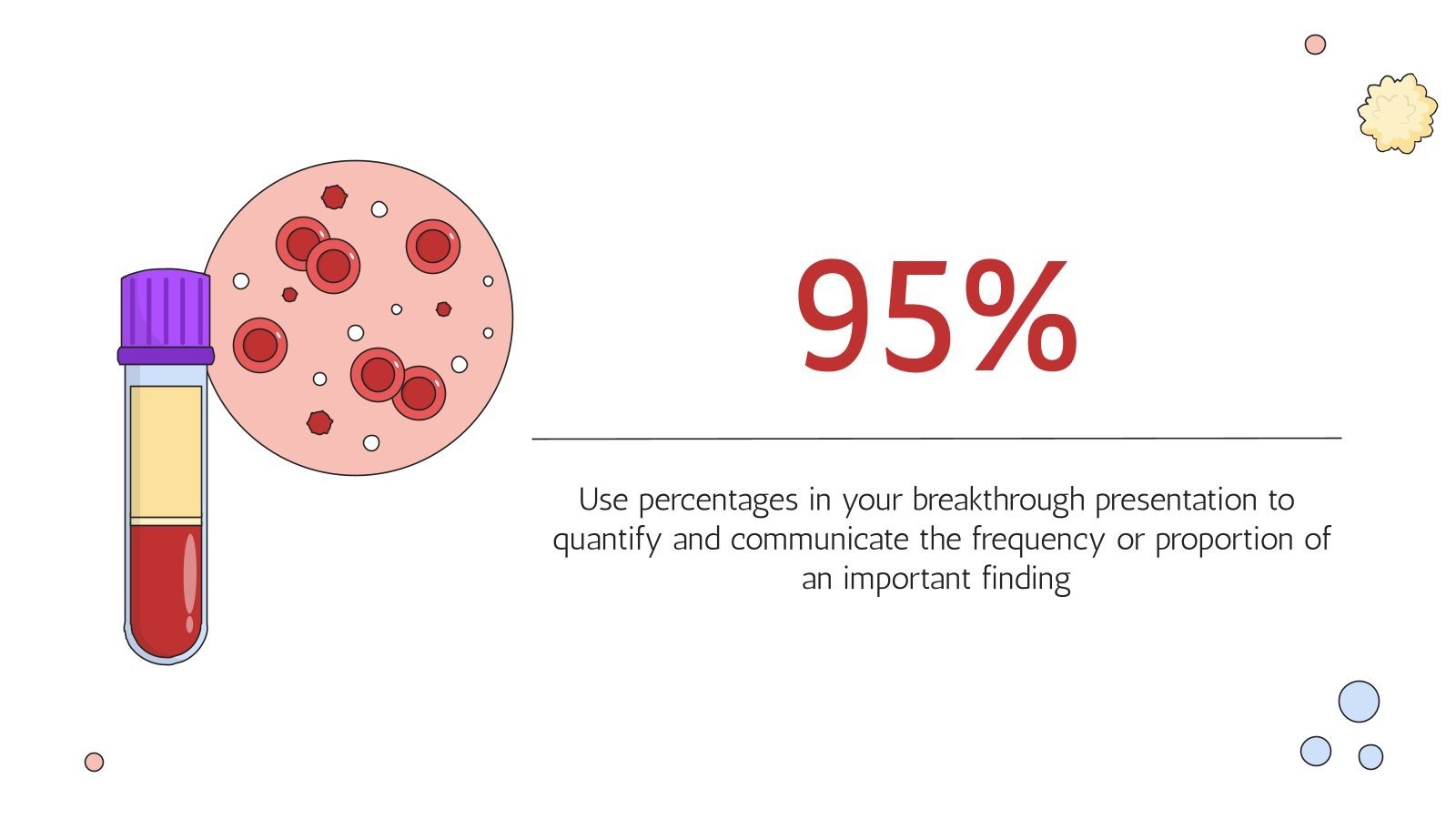 95%

Use percentages in your breakthrough presentation to quantify and communicate the frequency or proportion of an important finding